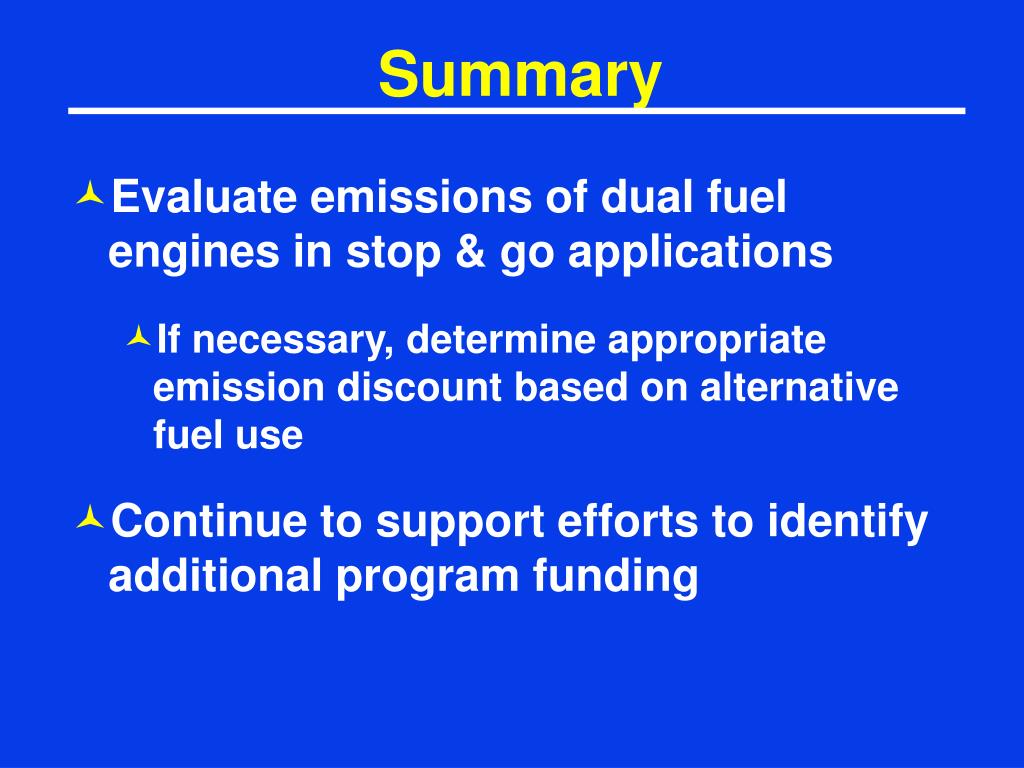 Summary

Evaluate emissions of dual fuel engines in stop & go applications

If necessary, determine appropriate emission discount based on alternative fuel use

Continue to support efforts to identify additional program funding